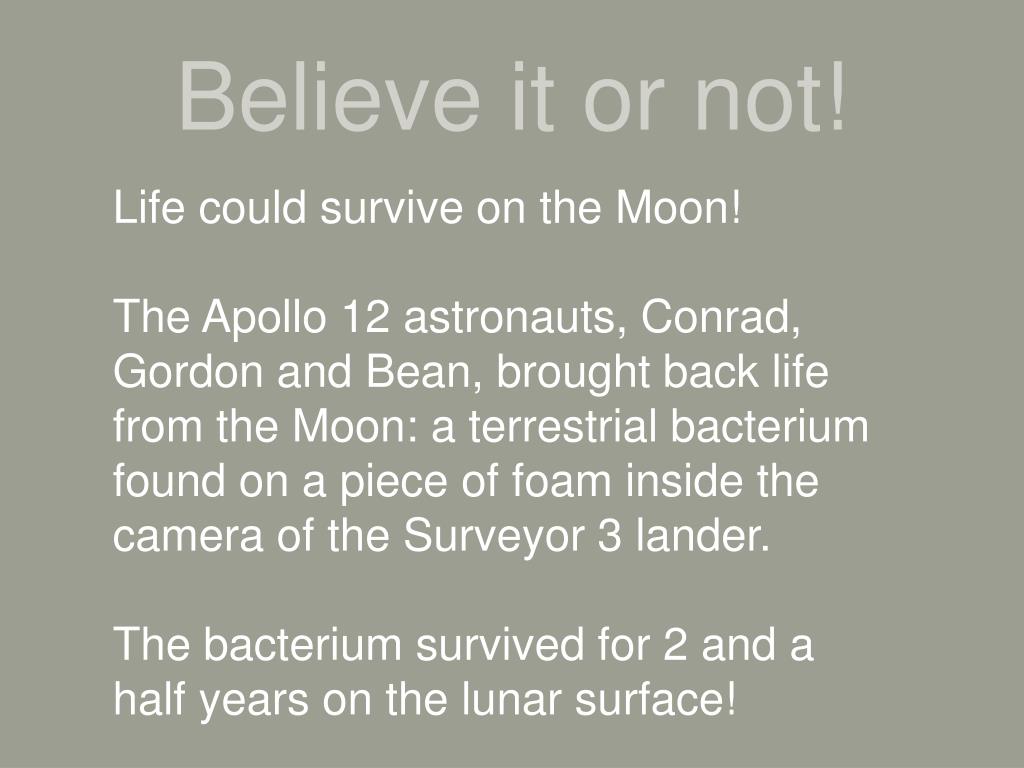 Believe it or not!

Life could survive on the Moon!

The Apollo 12 astronauts, Conrad, Gordon and Bean, brought back life from the Moon: a terrestrial bacterium found on a piece of foam inside the camera of the Surveyor 3 lander.

The bacterium survived for 2 and a half years on the lunar surface!